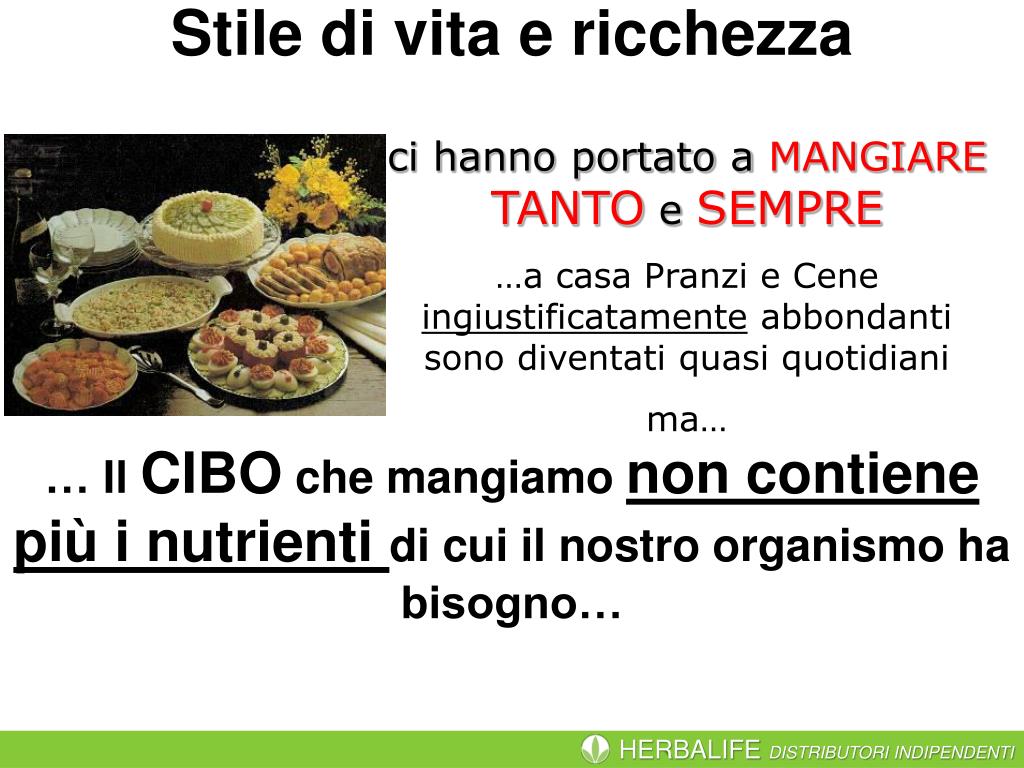 Stile di vita e ricchezza

ci hanno portato a MANGIARE TANTO e SEMPRE

…a casa Pranzi e Cene ingiustificatamente abbondanti sono diventati quasi quotidiani

ma…

… Il CIBO che mangiamo non contiene più i nutrienti di cui il nostro organismo ha bisogno…

HERBALIFE DISTRIBUTORI INDIPENDENTI